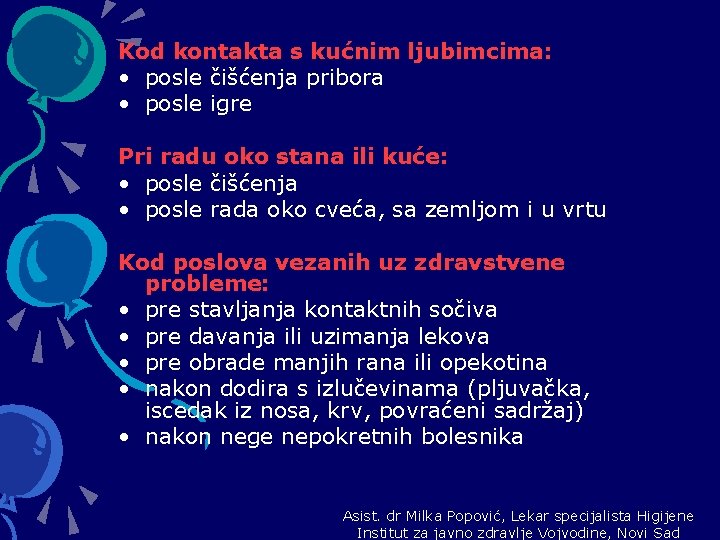 Kod kontakta s kućnim ljubimcima:
• posle čišćenja pribora
• posle igre

Pri radu oko stana ili kuće:
• posle čišćenja
• posle rada oko cveća, sa zemljom i u vrtu

Kod poslova vezanih uz zdravstvene probleme:
• pre stavljanja kontaktnih sočiva
• pre davanja ili uzimanja lekova
• pre obrade manjih rana ili opekotina
• nakon dodira s izlučevinama (pljuvačka, iscedak iz nosa, krv, povraćeni sadržaj)
• nakon nege nepokretnih bolesnika

Asist. dr Milka Popović, Lekar specijalista Higijene
Institut za javno zdravlje Vojvodine, Novi Sad